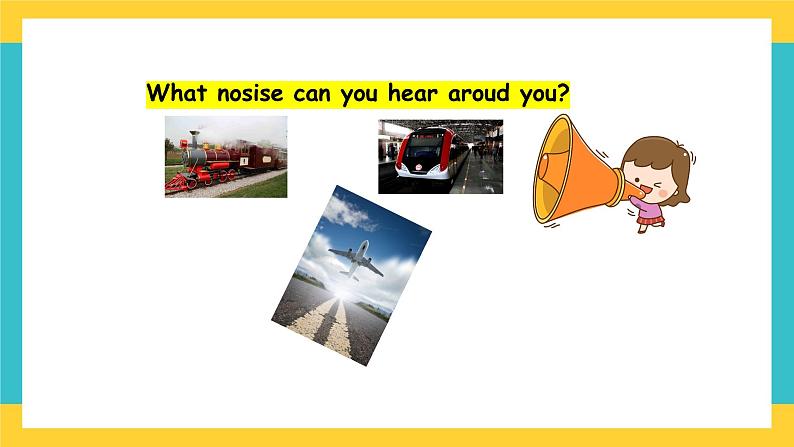 What nosise can you hear aroud you?